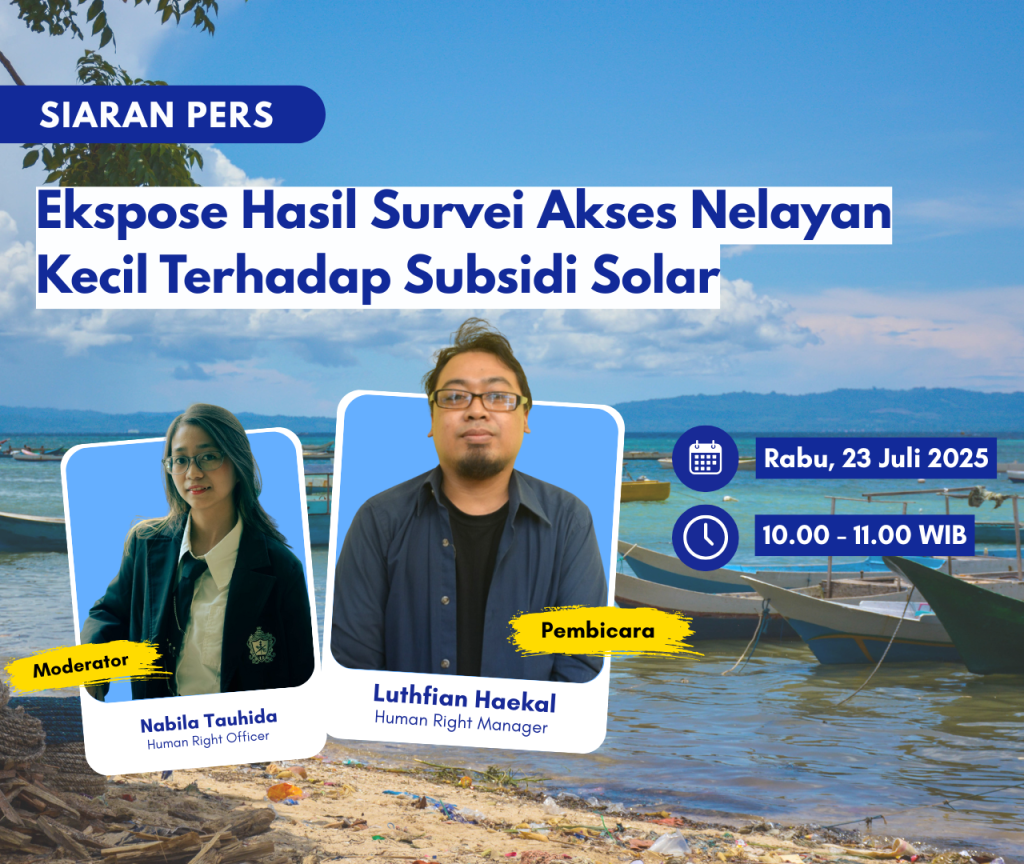 SIARAN PERS

Ekspose Hasil Survei Akses Nelayan Kecil Terhadap Subsidi Solar

Rabu, 23 Juli 2025

10.00 - 11.00 WIB

Moderator

Nabila Tauhida
Human Right Officer

Pembicara

Luthfian Haekal
Human Right Manager